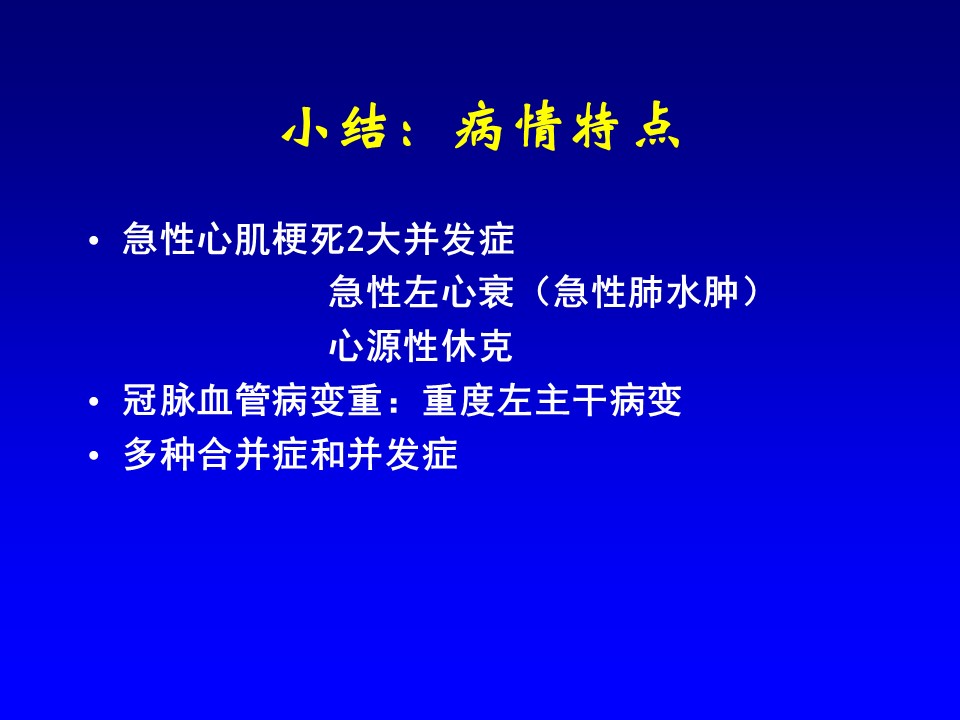 小结：病情特点

• 急性心肌梗死2大并发症

急性左心衰（急性肺水肿）

心源性休克

• 冠脉血管病变重：重度左主干病变

• 多种合并症和并发症